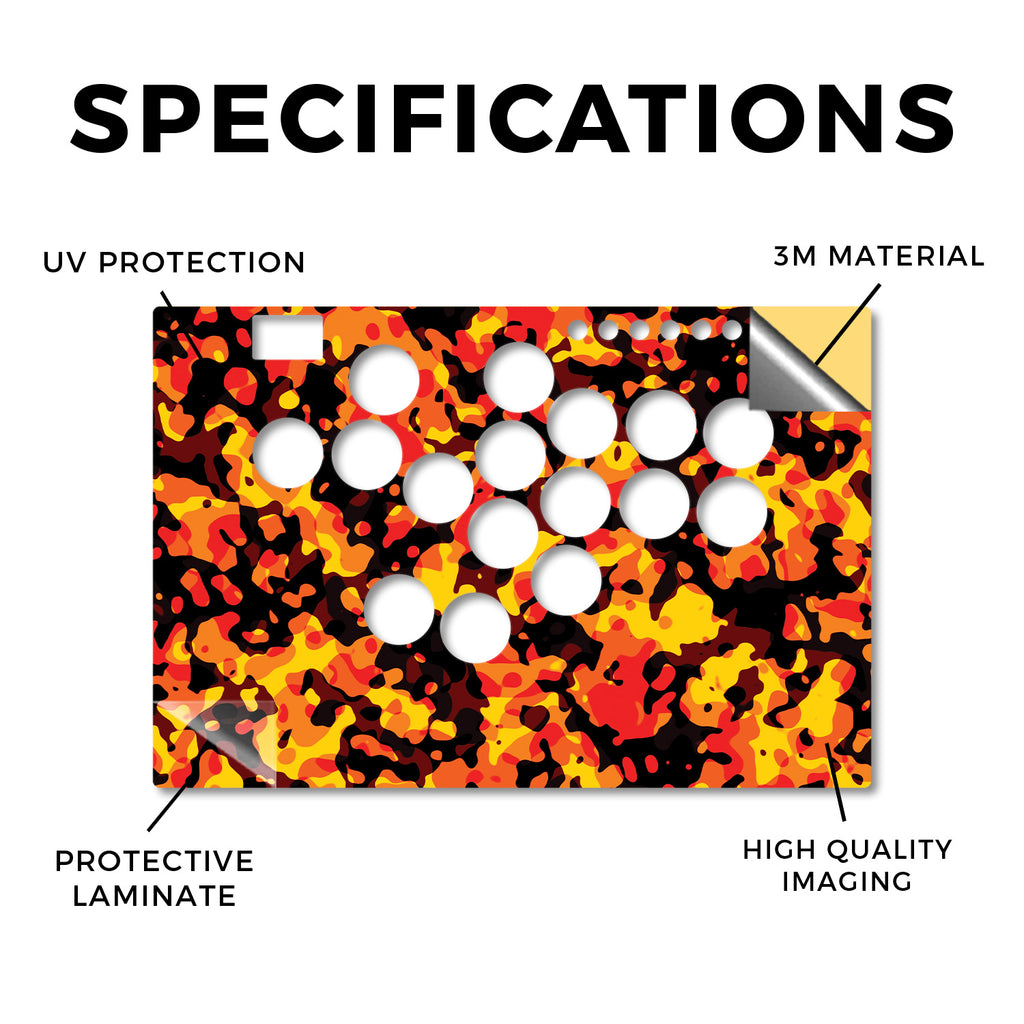 SPECIFICATIONS

UV PROTECTION

3M MATERIAL

PROTECTIVE LAMINATE

HIGH QUALITY IMAGING